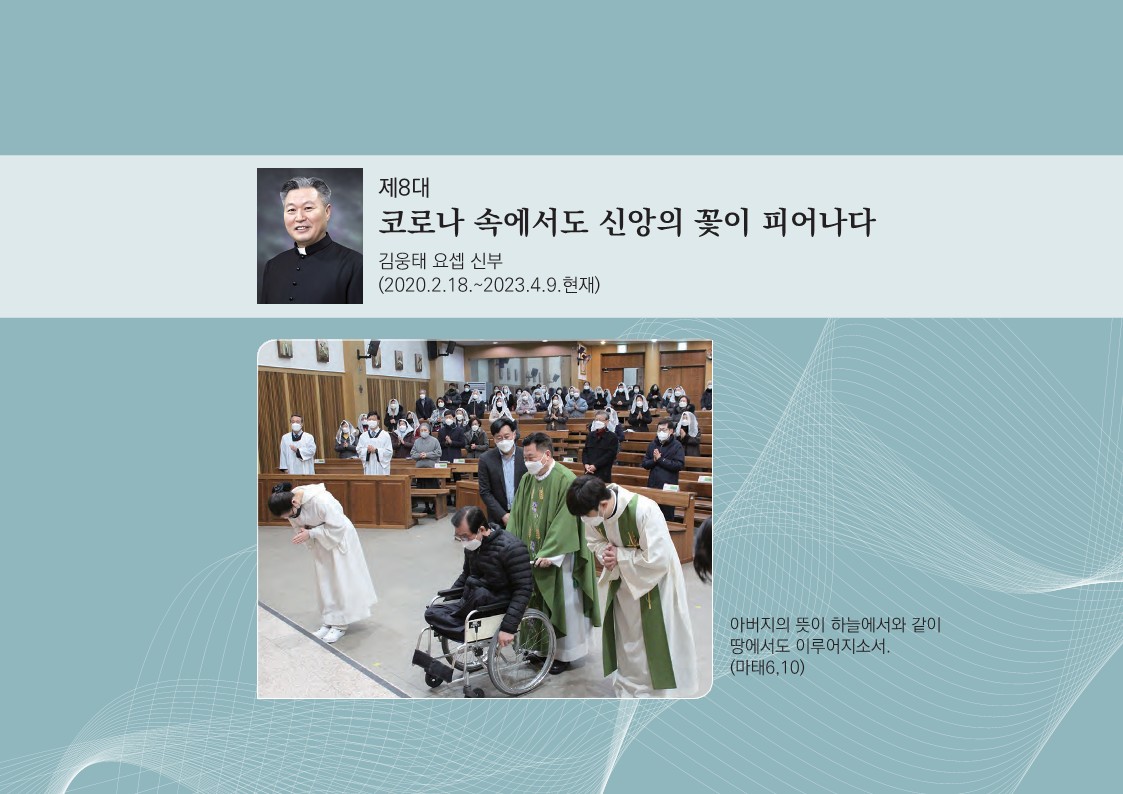 제8대
코로나 속에서도 신앙의 꽃이 피어나다
김웅태 요셉 신부
(2020.2.18.~2023.4.9.현재)

아버지의 뜻이 하늘에서와 같이 땅에서도 이루어지소서.
(마태6,10)